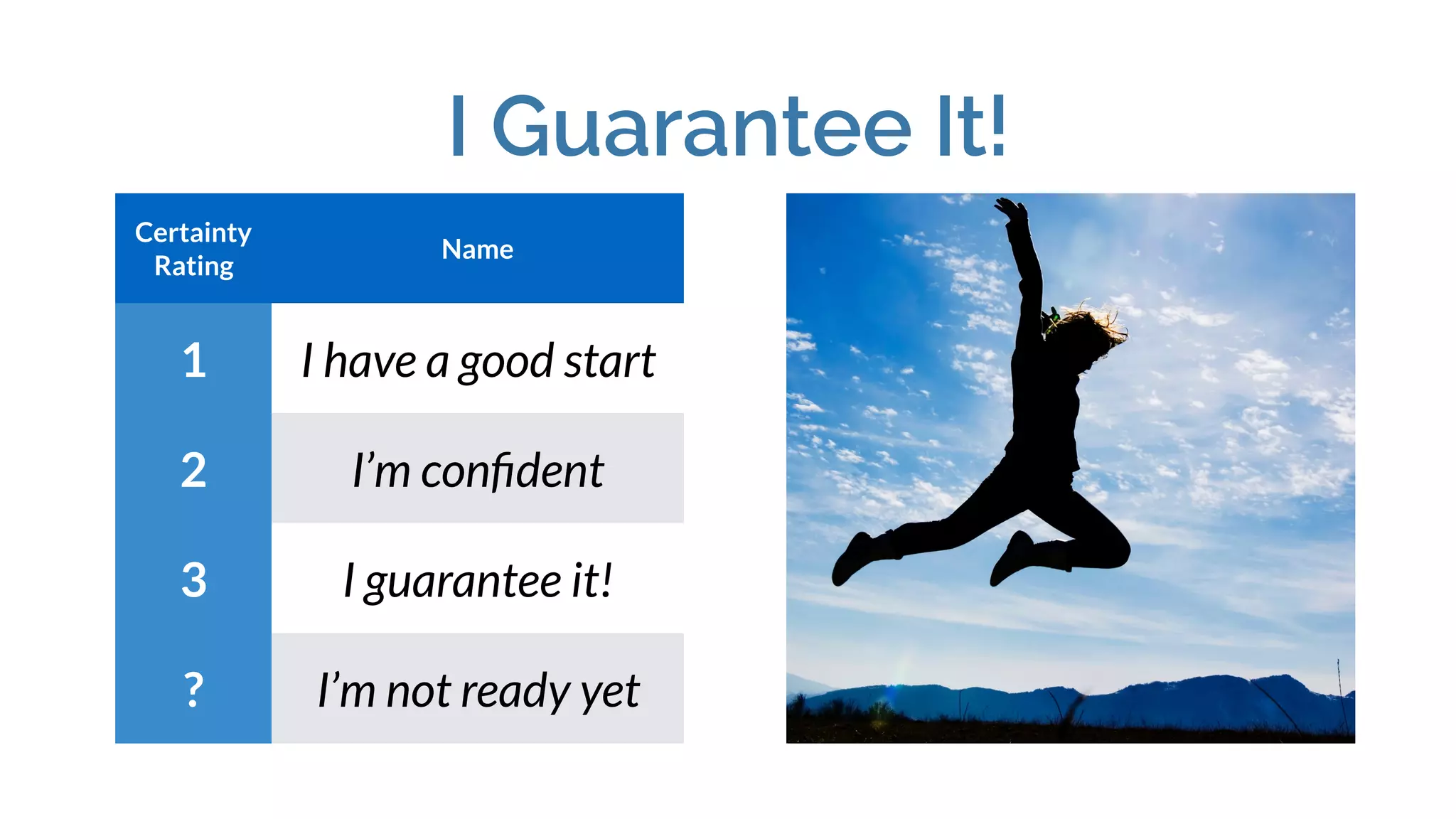 I Guarantee It!

| Certainty Rating | Name |
|---|---|
| 1 | I have a good start |
| 2 | I’m confident |
| 3 | I guarantee it! |
| ? | I’m not ready yet |